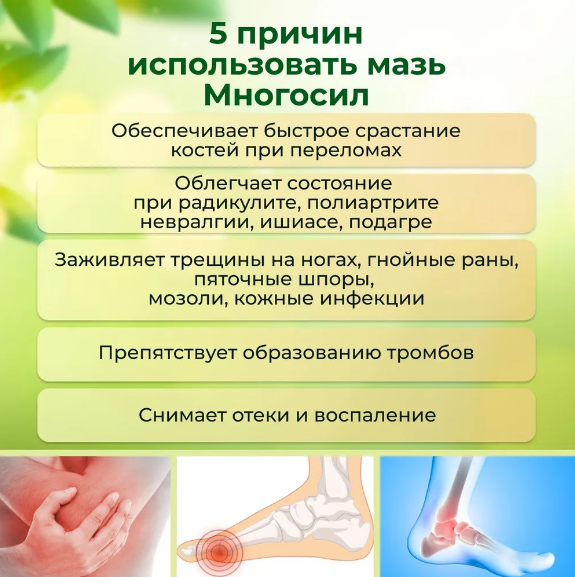 5 причин использовать мазь Многосил

Обеспечивает быстрое срастание костей при переломах

Облегчает состояние при радикулите, полиартрите невралгии, ишиасе, подагре

Заживляет трещины на ногах, гнойные раны, пяточные шпоры, мозоли, кожные инфекции

Препятствует образованию тромбов

Снимает отеки и воспаление